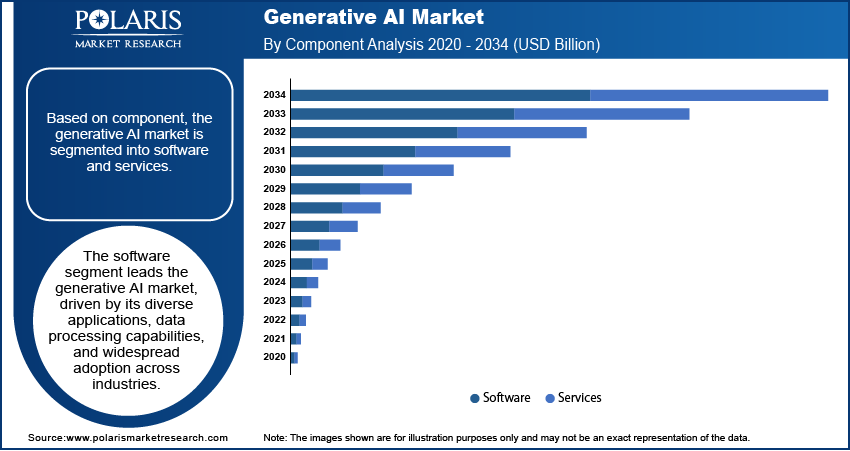 POLARIS
MARKET RESEARCH

Generative AI Market
By Component Analysis 2020 - 2034 (USD Billion)

Based on component, the generative AI market is segmented into software and services.

The software segment leads the generative AI market, driven by its diverse applications, data processing capabilities, and widespread adoption across industries.

2034
2033
2032
2031
2030
2029
2028
2027
2026
2025
2024
2023
2022
2021
2020

Software Services

Source:www.polarismarketresearch.com

Note: The images shown are for illustration purposes only and may not be an exact representation of the data.